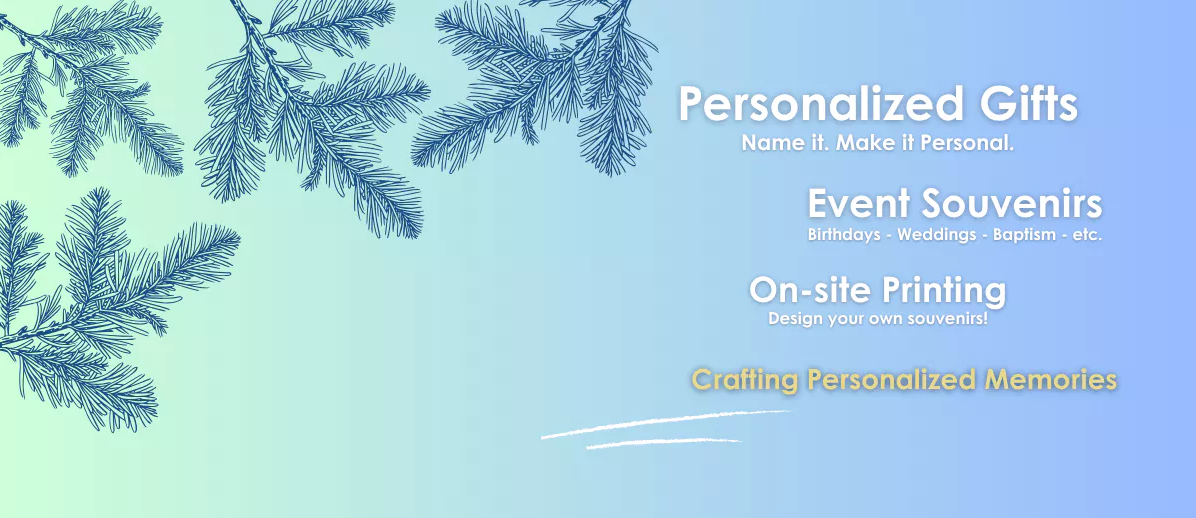 Personalized Gifts
Name it. Make it Personal.

Event Souvenirs
Birthdays - Weddings - Baptism - etc.

On-site Printing
Design your own souvenirs!

Crafting Personalized Memories